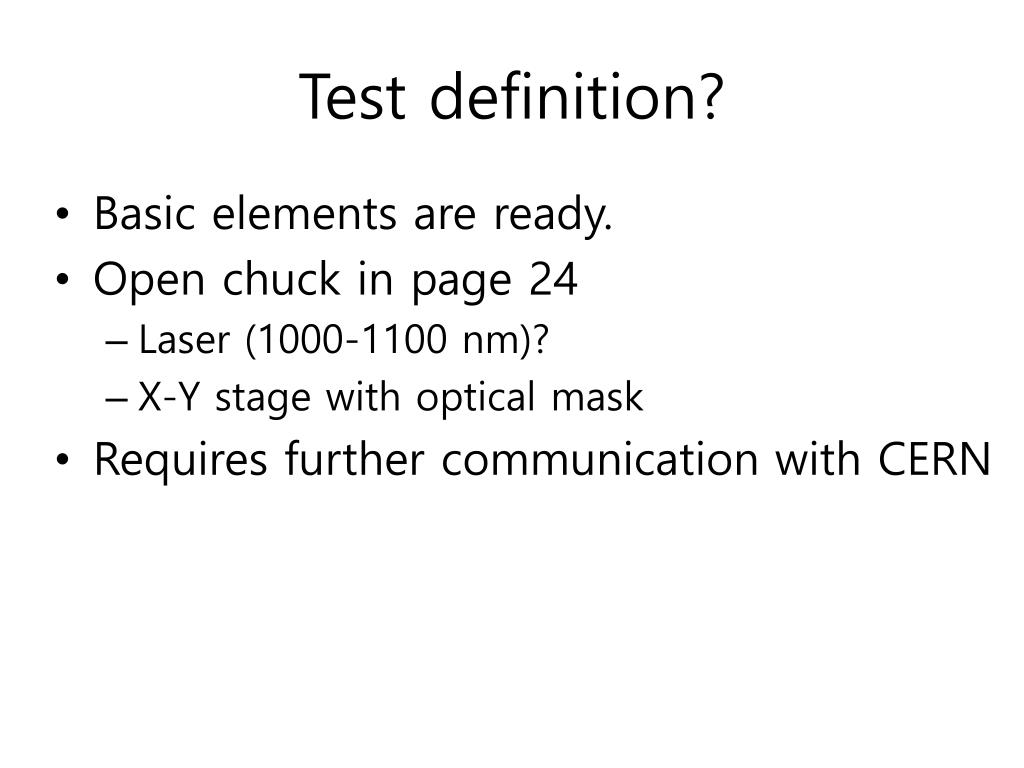 Test definition?

• Basic elements are ready.
• Open chuck in page 24
– Laser (1000-1100 nm)?
– X-Y stage with optical mask
• Requires further communication with CERN